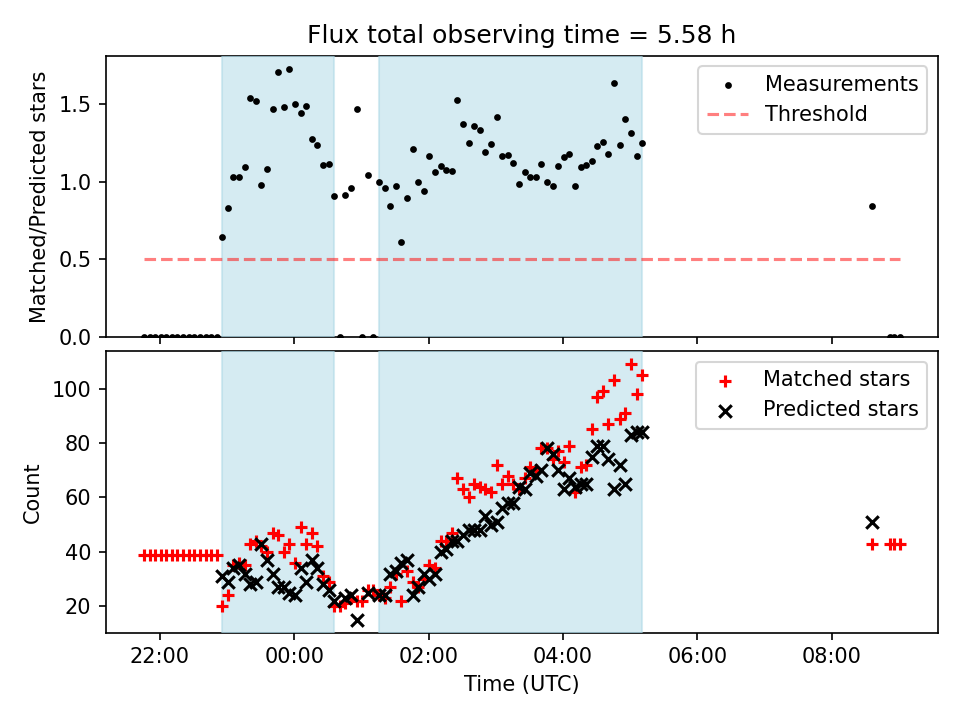 Flux total observing time = 5.58 h

Matched/Predicted stars

1.5
1.0
0.5
0.0

Measurements
Threshold

Count

100
80
60
40
20

Matched stars
Predicted stars

22:00
00:00
02:00
04:00
06:00
08:00

Time (UTC)